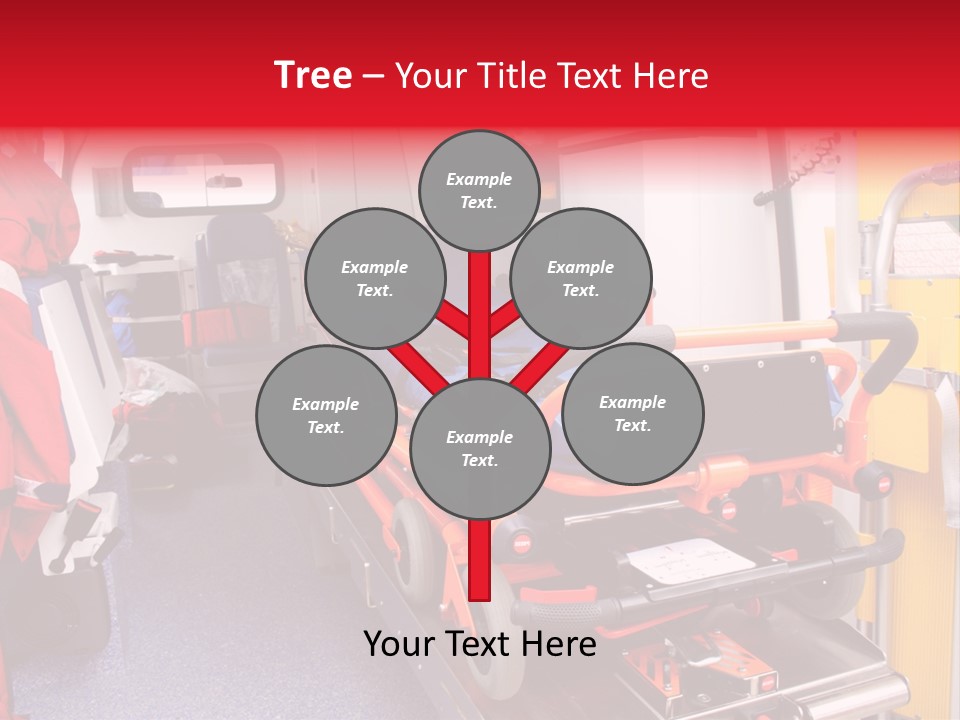 Tree – Your Title Text Here

Example Text.

Example Text.

Example Text.

Example Text.

Example Text.

Example Text.

Your Text Here